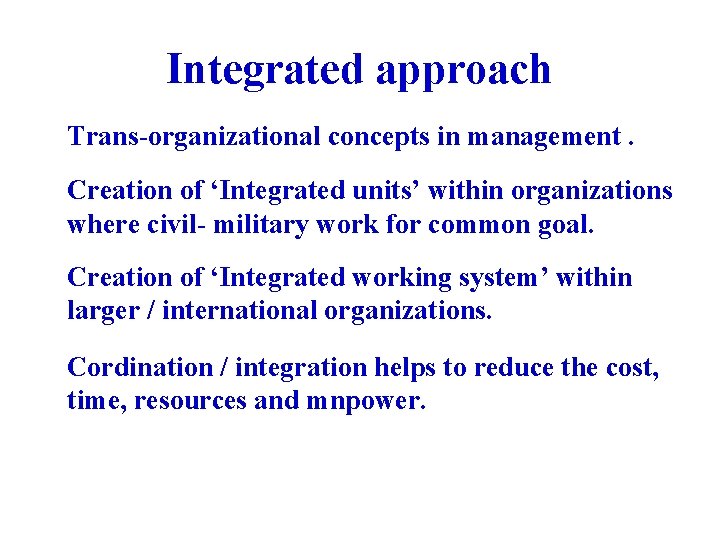 Integrated approach

Trans-organizational concepts in management .

Creation of ‘Integrated units’ within organizations where civil- military work for common goal.

Creation of ‘Integrated working system’ within larger / international organizations.

Cordination / integration helps to reduce the cost, time, resources and mnpower.